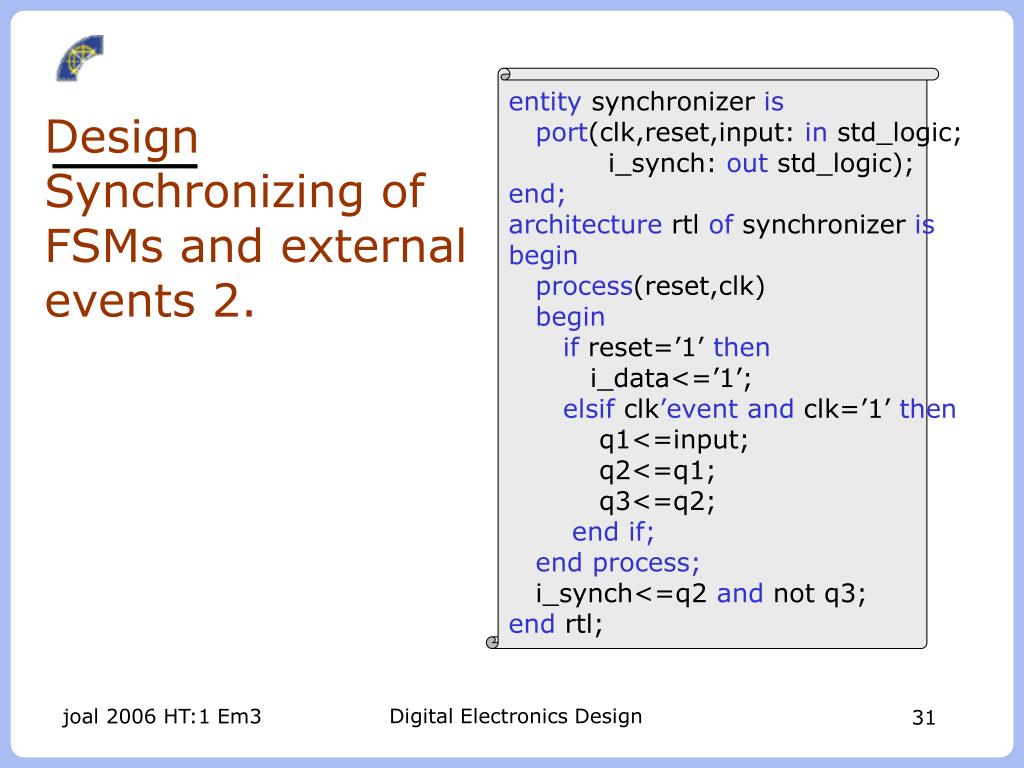 Design
Synchronizing of FSMs and external events 2.

entity synchronizer is
port(clk,reset,input: in std_logic;
i_synch: out std_logic);
end;
architecture rtl of synchronizer is
begin
process(reset,clk)
begin
if reset=’1’ then
i_data<=’1’;
elsif clk’event and clk=’1’ then
q1<=input;
q2<=q1;
q3<=q2;
end if;
end process;
i_synch<=q2 and not q3;
end rtl;

joal 2006 HT:1 Em3

Digital Electronics Design

31